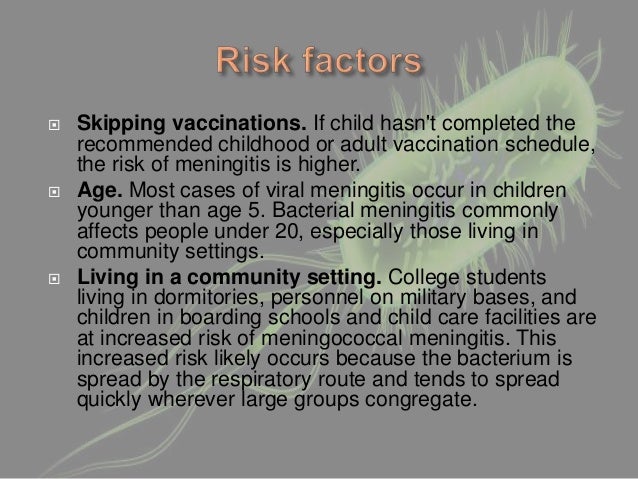 Risk factors

Skipping vaccinations. If child hasn't completed the recommended childhood or adult vaccination schedule, the risk of meningitis is higher.

Age. Most cases of viral meningitis occur in children younger than age 5. Bacterial meningitis commonly affects people under 20, especially those living in community settings.

Living in a community setting. College students living in dormitories, personnel on military bases, and children in boarding schools and child care facilities are at increased risk of meningococcal meningitis. This increased risk likely occurs because the bacterium is spread by the respiratory route and tends to spread quickly wherever large groups congregate.